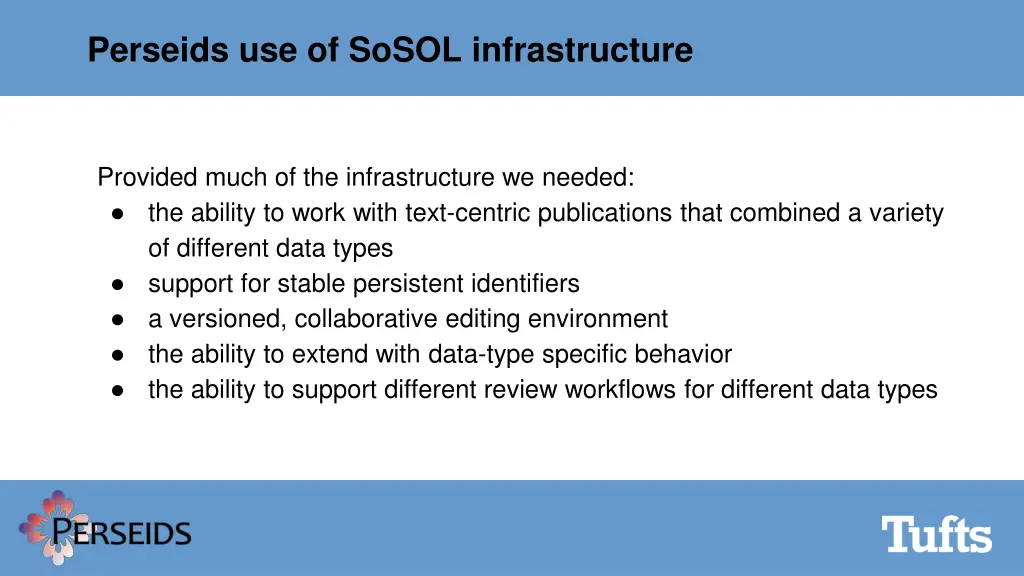 Perseids use of SoSOL infrastructure

Provided much of the infrastructure we needed:
● the ability to work with text-centric publications that combined a variety of different data types
● support for stable persistent identifiers
● a versioned, collaborative editing environment
● the ability to extend with data-type specific behavior
● the ability to support different review workflows for different data types

PERSEIDS

Tufts